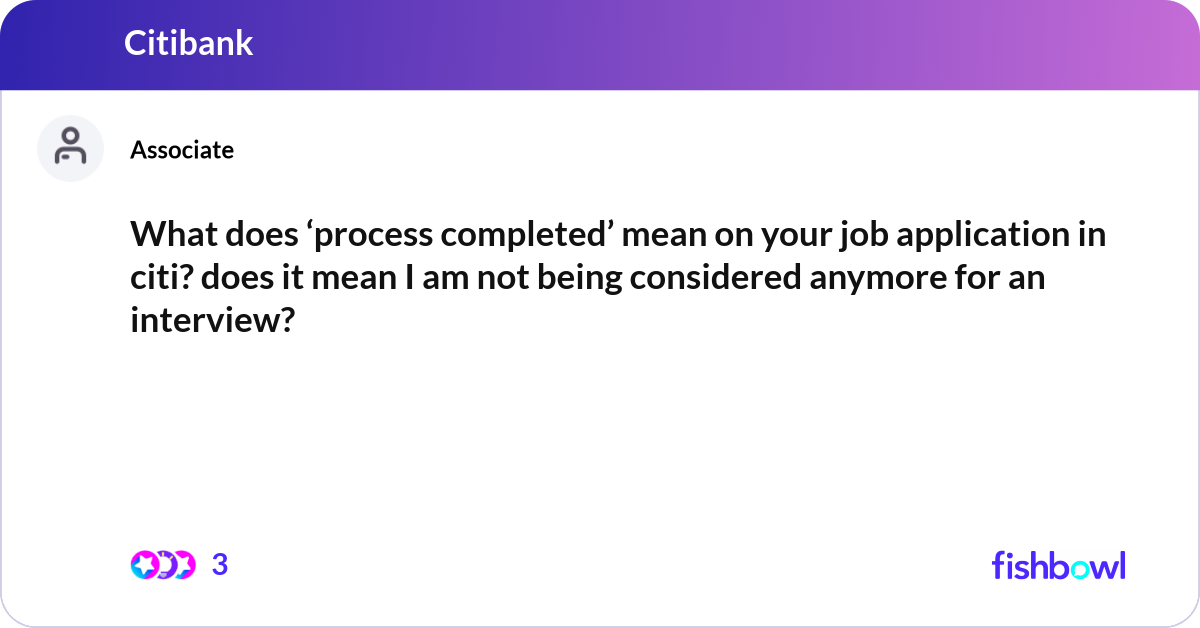 Citibank

Associate

What does ‘process completed’ mean on your job application in citi? does it mean I am not being considered anymore for an interview?

3

fishbowl